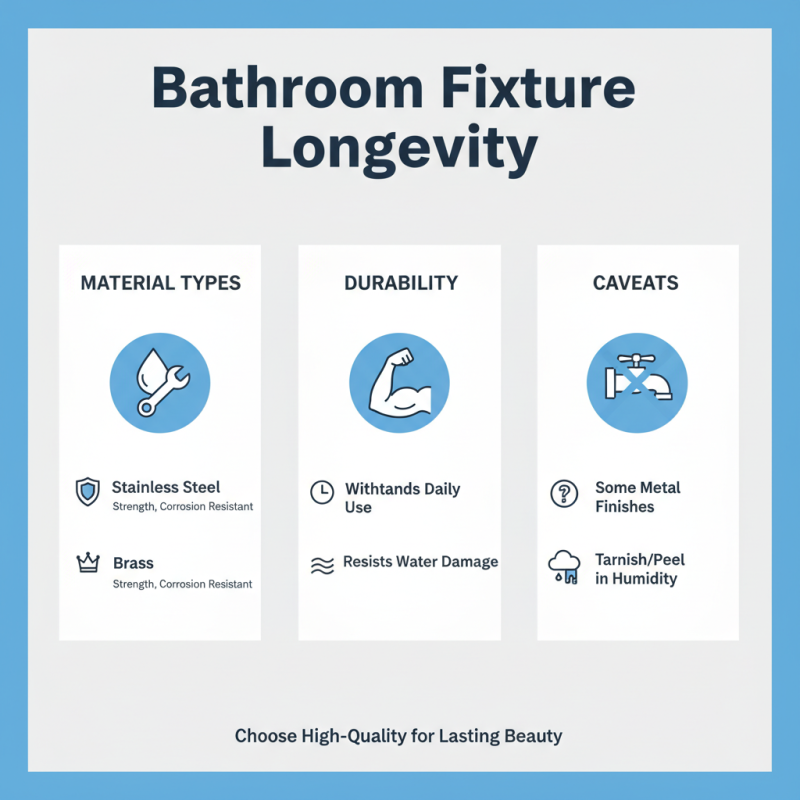 Bathroom Fixture Longevity

MATERIAL TYPES

Stainless Steel
Strength, Corrosion Resistant

Brass
Strength, Corrosion Resistant

DURABILITY

Withtands Daily Use

Resists Water Damage

CAVEATS

Some Metal Finishes

Tarnish/Peel in Humidity

Choose High-Quality for Lasting Beauty